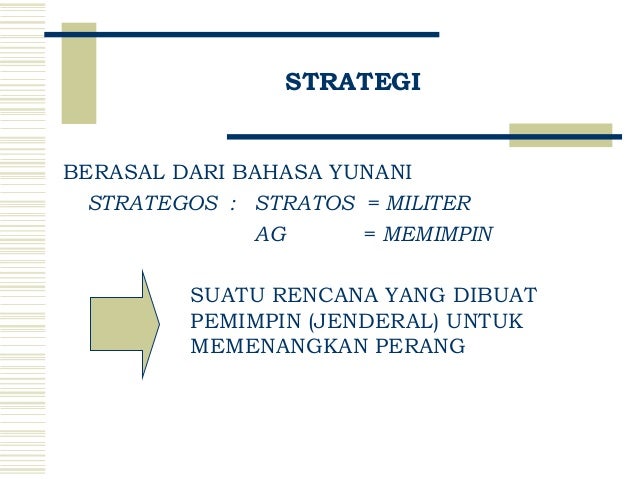 STRATEGI

BERASAL DARI BAHASA YUNANI

STRATEGOS : STRATOS = MILITER

AG = MEMIMPIN

SUATU RENCANA YANG DIBUAT PEMIMPIN (JENDERAL) UNTUK MEMENANGKAN PERANG